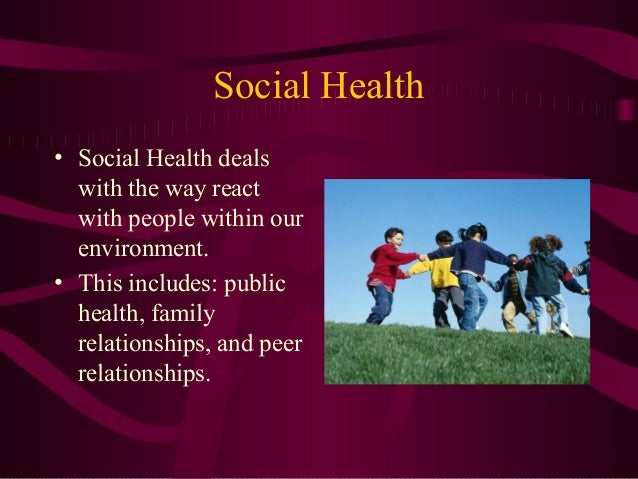 Social Health

• Social Health deals with the way react with people within our environment.
• This includes: public health, family relationships, and peer relationships.